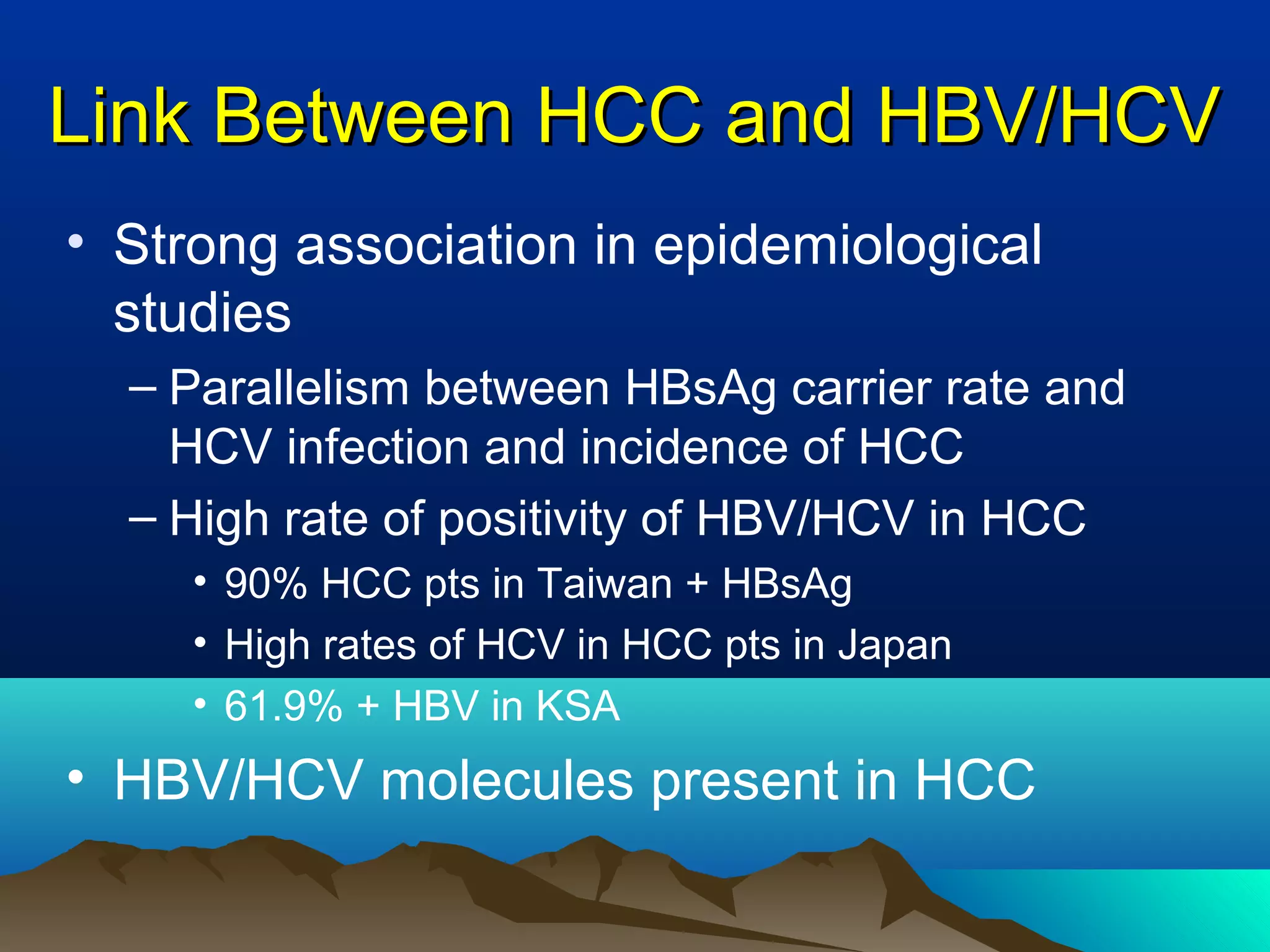 Link Between HCC and HBV/HCV

• Strong association in epidemiological studies
– Parallelism between HBsAg carrier rate and HCV infection and incidence of HCC
– High rate of positivity of HBV/HCV in HCC
• 90% HCC pts in Taiwan + HBsAg
• High rates of HCV in HCC pts in Japan
• 61.9% + HBV in KSA
• HBV/HCV molecules present in HCC